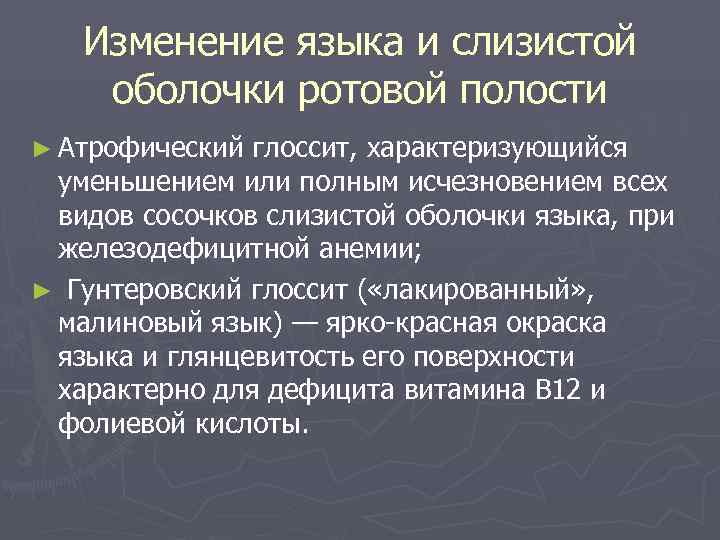 Изменение языка и слизистой оболочки ротовой полости

► Атрофический глоссит, характеризующийся уменьшением или полным исчезновением всех видов сосочков слизистой оболочки языка, при железодефицитной анемии;

► Гунтеровский глоссит («лакированный», малиновый язык) — ярко-красная окраска языка и глянцевитость его поверхности характерно для дефицита витамина В12 и фолиевой кислоты.